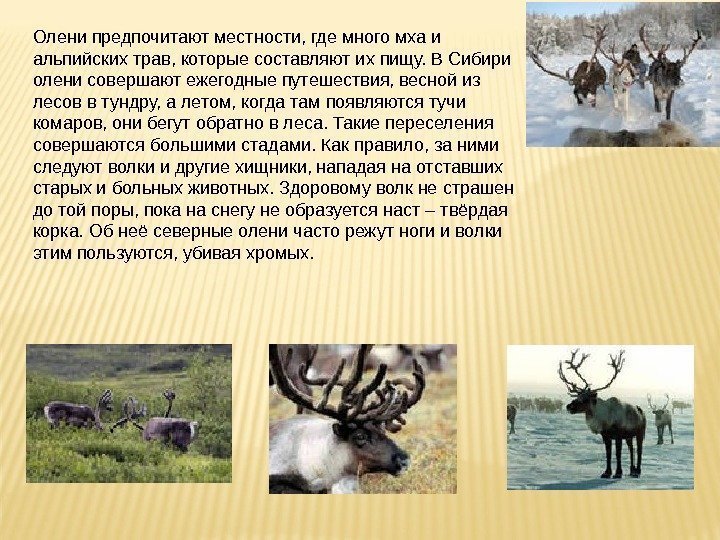 Олени предпочитают местности, где много мха и альпийских трав, которые составляют их пищу. В Сибири олени совершают ежегодные путешествия, весной из лесов в тундру, а летом, когда там появляются тучи комаров, они бегут обратно в леса. Такие переселения совершаются большими стадами. Как правило, за ними следуют волки и другие хищники, нападая на отставших старых и больных животных. Здоровому волк не страшен до той поры, пока на снегу не образуется наст – твёрдая корка. Об неё северные олени часто режут ноги и волки этим пользуются, убивая хромых.